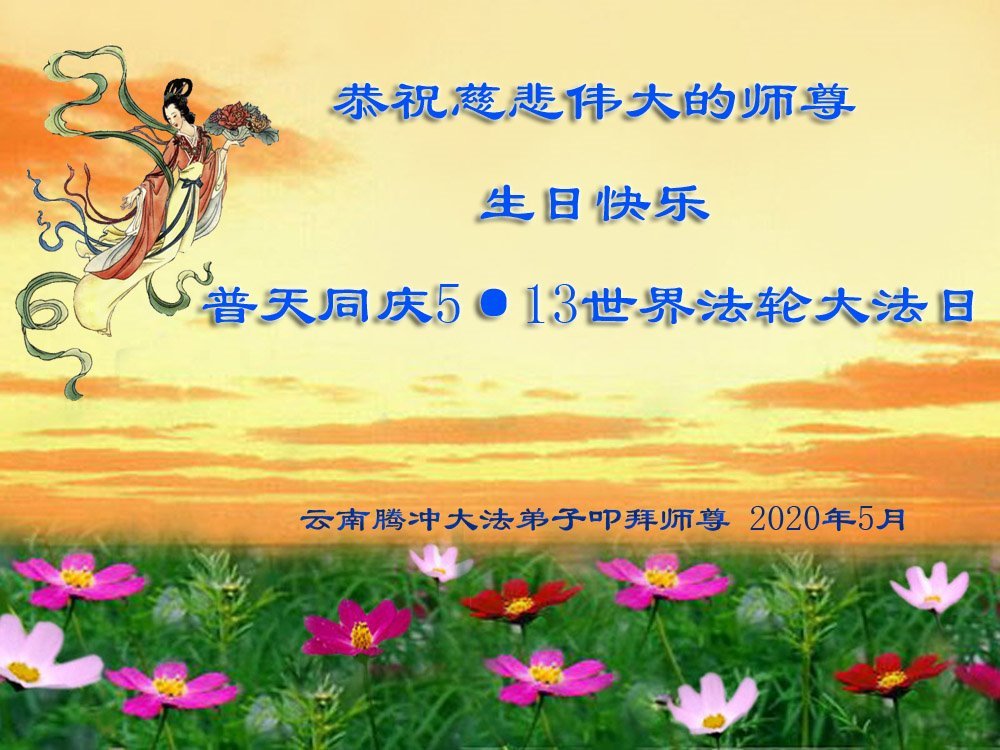 恭祝慈悲伟大的师尊

生日快乐

普天同庆5•13世界法轮大法日

云南腾冲大法弟子叩拜师尊 2020年5月